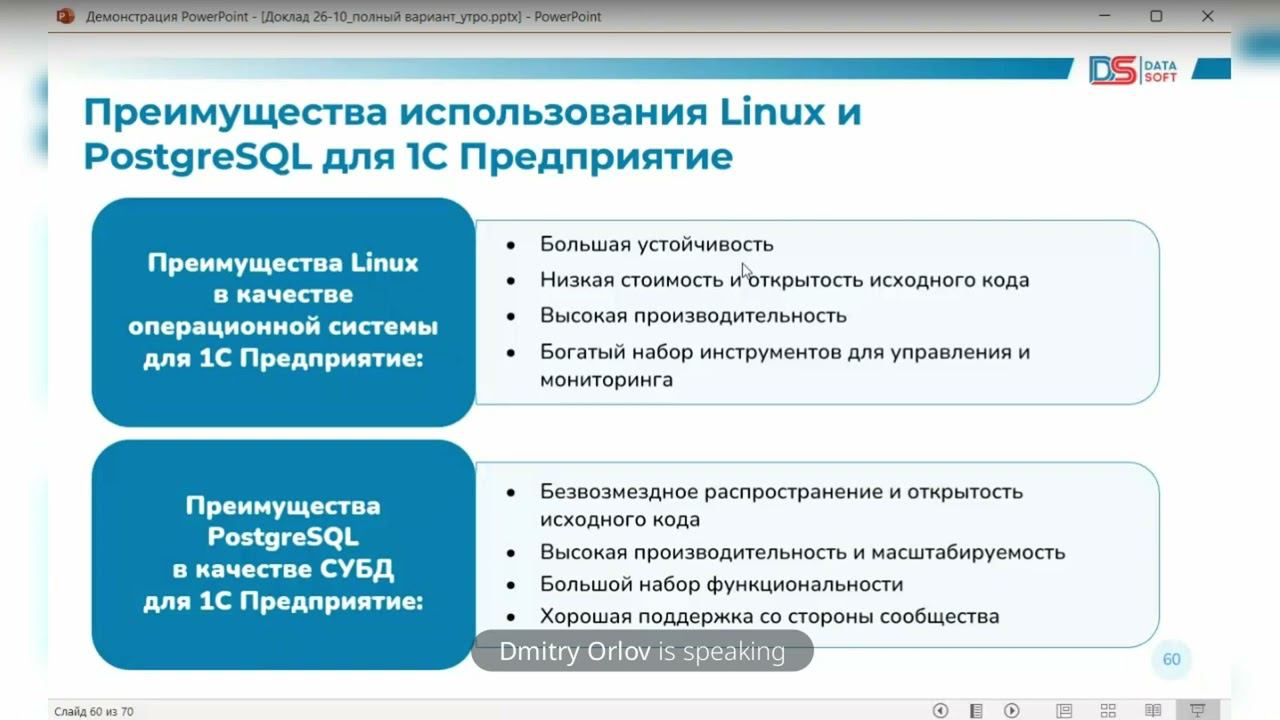 Демонстрация PowerPoint - [Доклад 26-10_полный вариант_утро.pptx] - PowerPoint

DS DATA SOFT

Преимущества использования Linux и PostgreSQL для 1С Предприятие

Преимущества Linux в качестве операционной системы для 1С Предприятие:

• Большая устойчивость
• Низкая стоимость и открытость исходного кода
• Высокая производительность
• Богатый набор инструментов для управления и мониторинга

Преимущества PostgreSQL в качестве СУБД для 1С Предприятие:

• Безвозмездное распространение и открытость исходного кода
• Высокая производительность и масштабируемость
• Большой набор функциональности
• Хорошая поддержка со стороны сообщества

Dmitry Orlov is speaking

60

Слайд 60 из 70